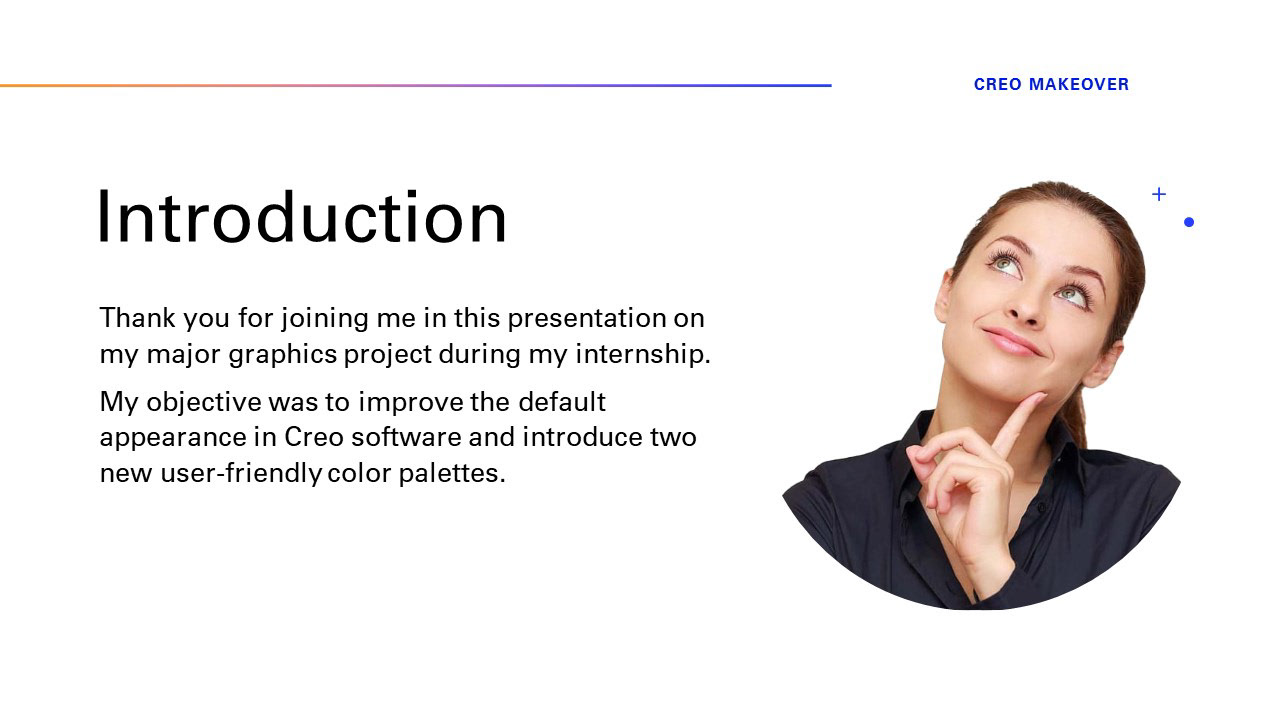 CREO MAKEOVER

Introduction

Thank you for joining me in this presentation on my major graphics project during my internship.

My objective was to improve the default appearance in Creo software and introduce two new user-friendly color palettes.